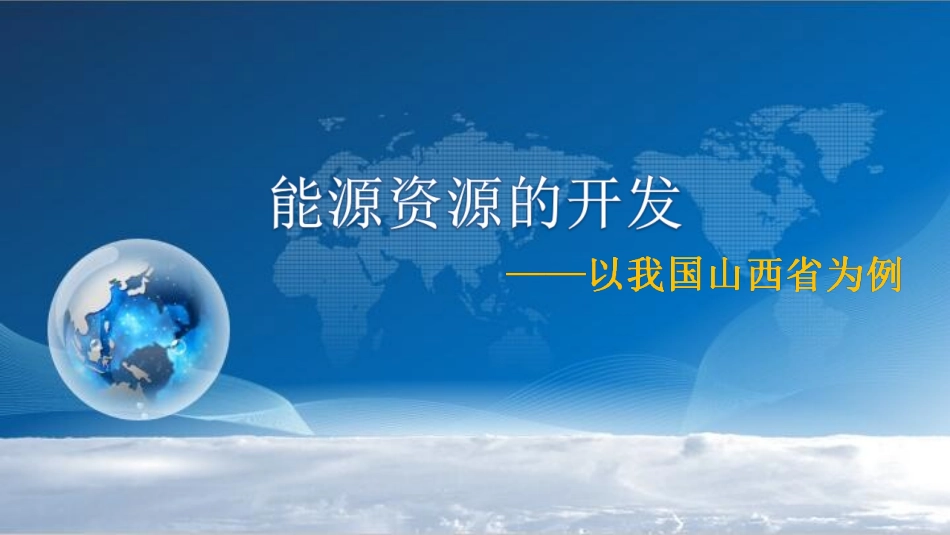 能源资源的开发

——以我国山西省为例